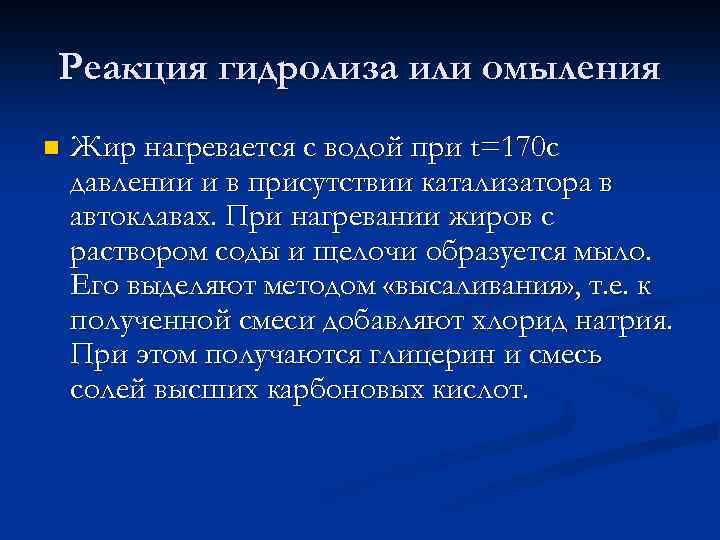 Реакция гидролиза или омыления

Жир нагревается с водой при t=170с давлении и в присутствии катализатора в автоклавах. При нагревании жиров с раствором соды и щелочи образуется мыло. Его выделяют методом «высаливания», т.е. к полученной смеси добавляют хлорид натрия. При этом получаются глицерин и смесь солей высших карбоновых кислот.